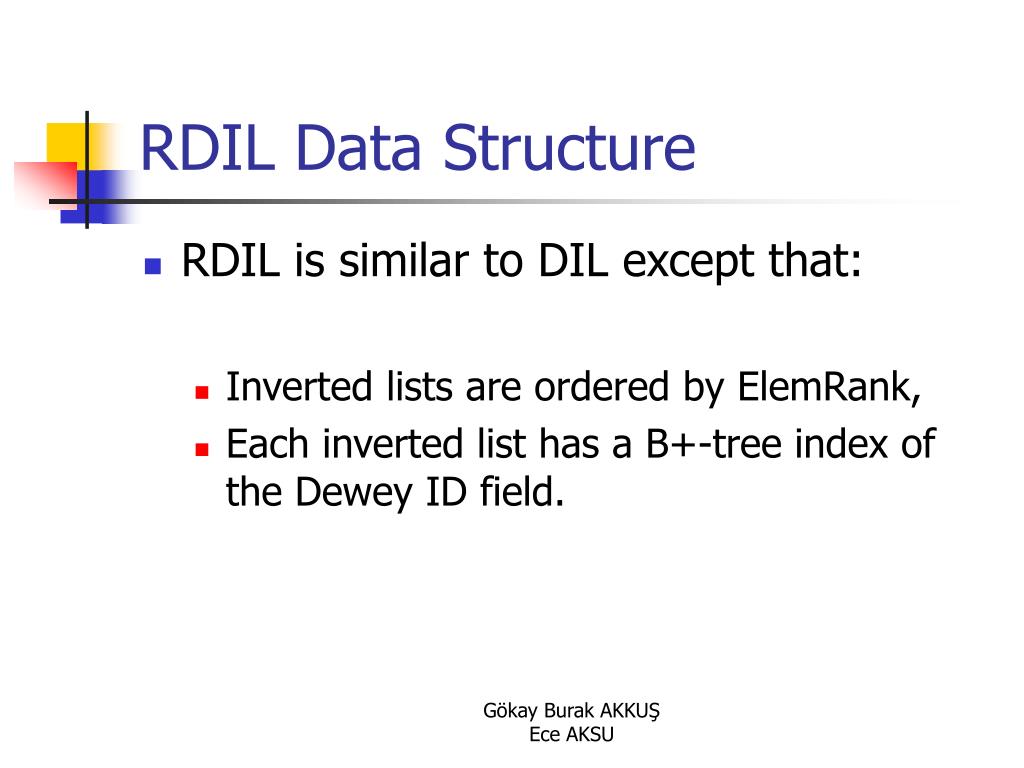 RDIL Data Structure

RDIL is similar to DIL except that:

Inverted lists are ordered by ElemRank,

Each inverted list has a B+-tree index of the Dewey ID field.

Gökay Burak AKKUŞ
Ece AKSU